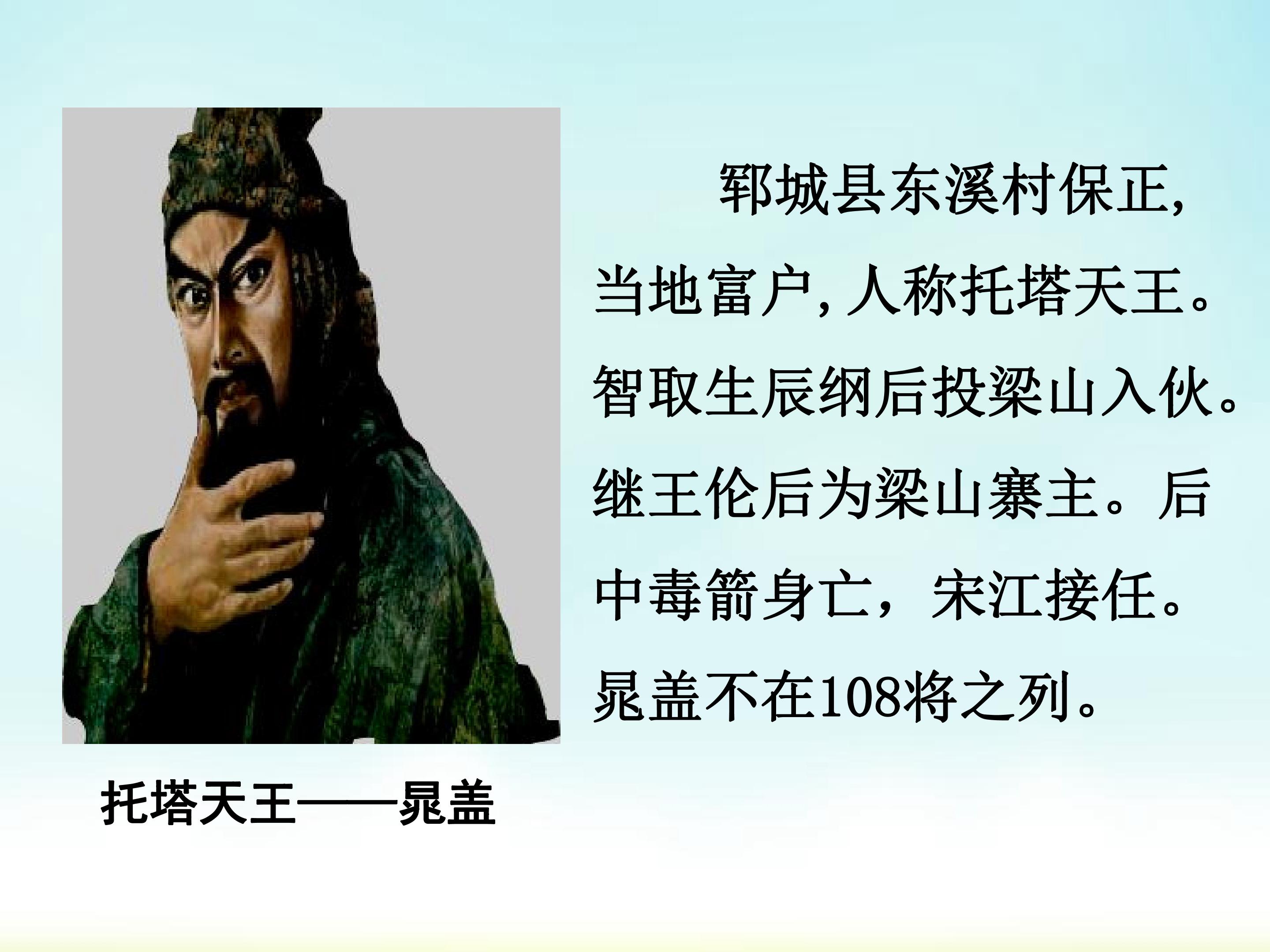 郓城县东溪村保正,当地富户,人称托塔天王。智取生辰纲后投梁山入伙。继王伦后为梁山寨主。后中毒箭身亡，宋江接任。晁盖不在108将之列。

托塔天王——晁盖